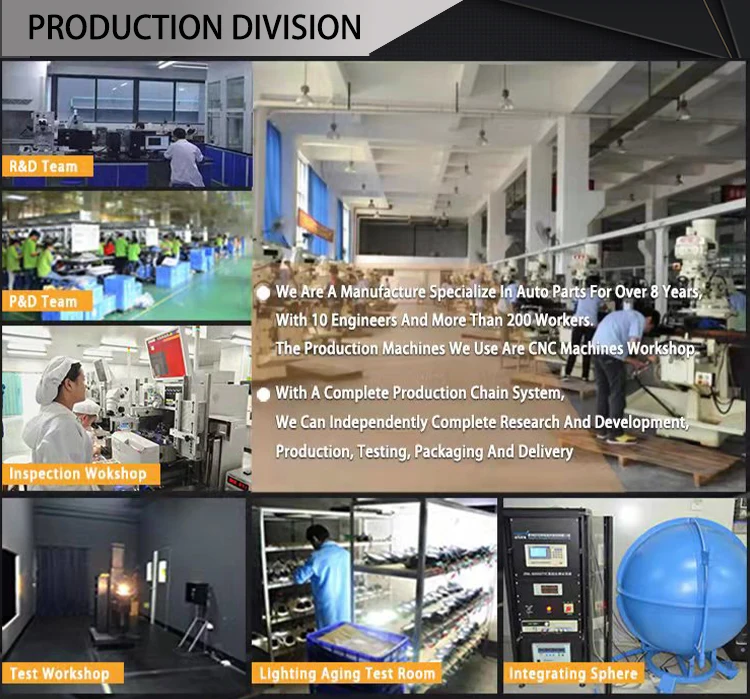 PRODUCTION DIVISION

R&D Team

P&D Team

Inspection Wokshop

We Are A Manufacture Specialize In Auto Parts For Over 8 Years, With 10 Engineers And More Than 200 Workers. The Production Machines We Use Are CNC Machines Workshop.

With A Complete Production Chain System, We Can Independently Complete Research And Development, Production, Testing, Packaging And Delivery

Test Workshop

Lighting Aging Test Room

Integrating Sphere